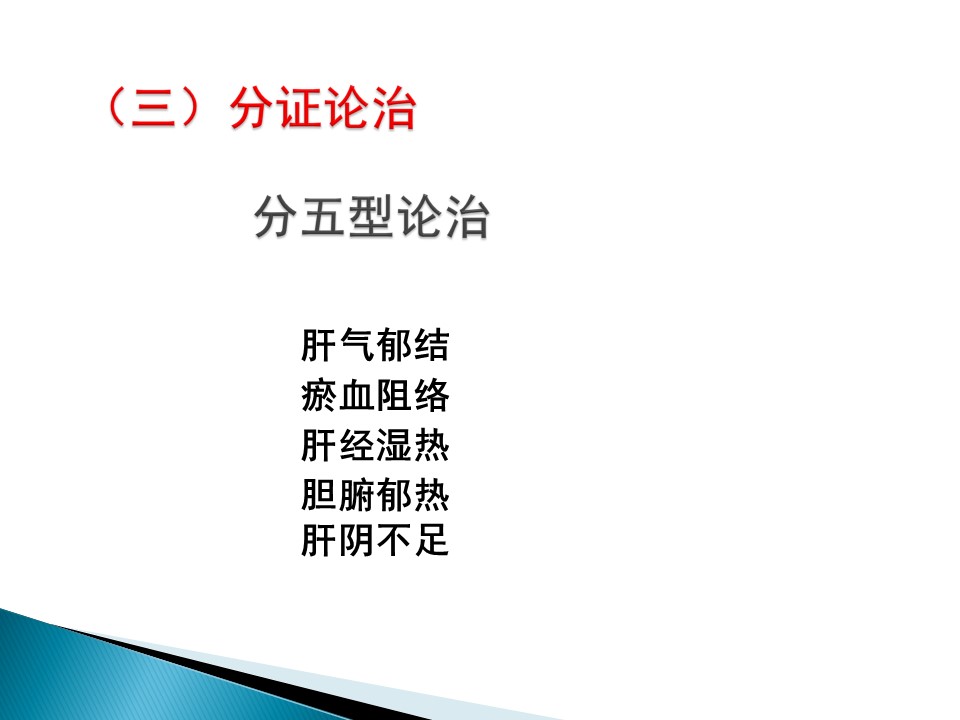 （三）分证论治

分五型论治

肝气郁结
瘀血阻络
肝经湿热
胆腑郁热
肝阴不足